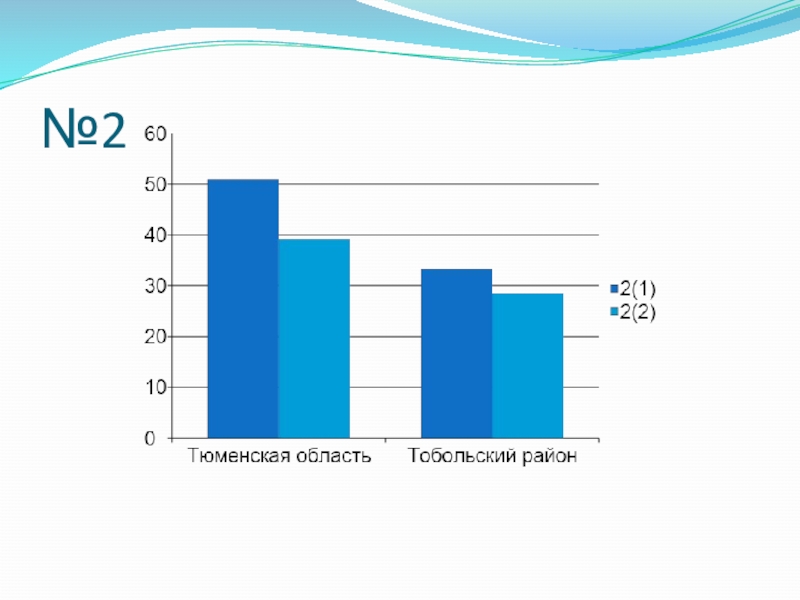 №2

60
50
40
30
20
10
0

Тюменская область
Тобольский район

2(1)
2(2)